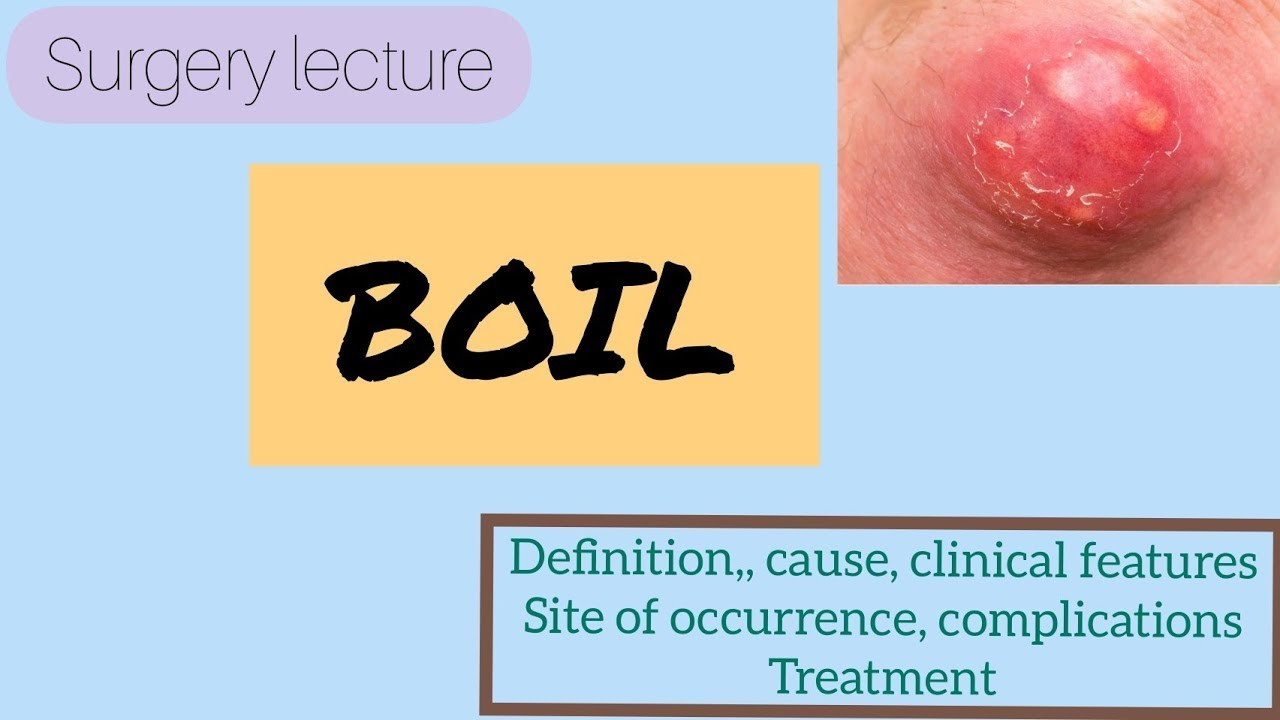 Surgery lecture

BOIL

Definition,, cause, clinical features
Site of occurrence, complications
Treatment